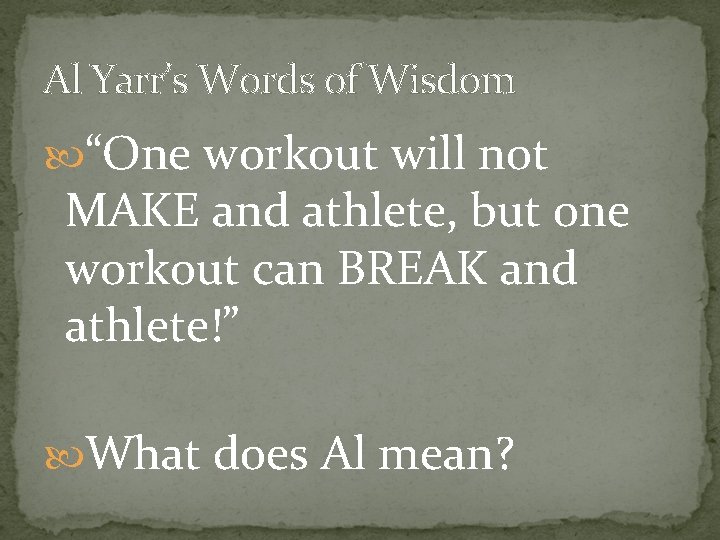 Al Yarr's Words of Wisdom

"One workout will not MAKE and athlete, but one workout can BREAK and athlete!"

What does Al mean?